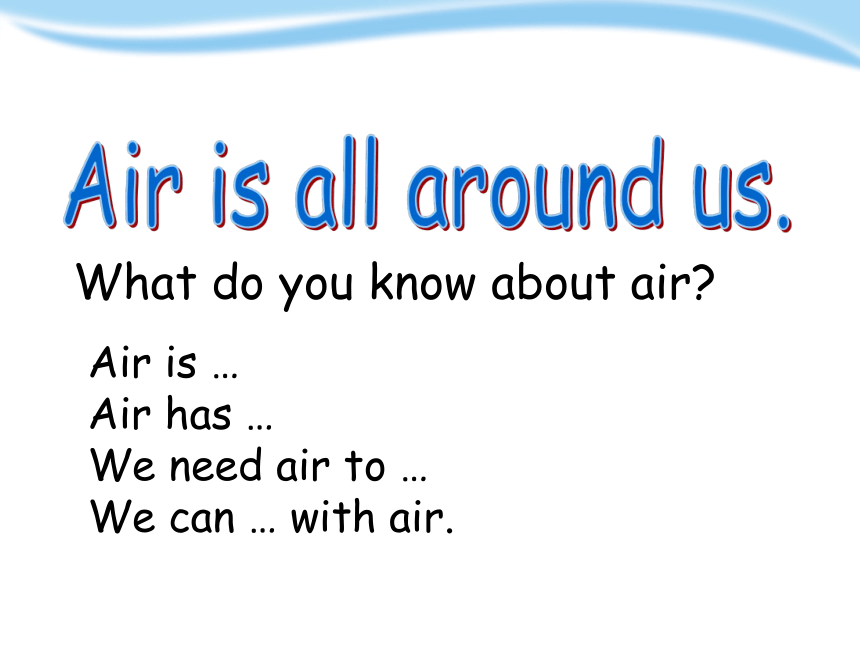 Air is all around us.

What do you know about air?

Air is …
Air has …
We need air to …
We can … with air.